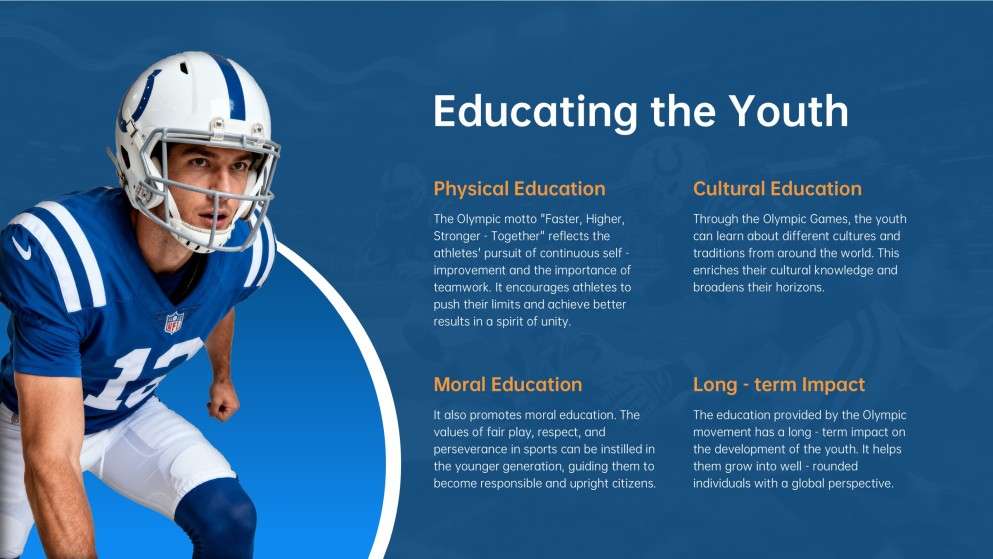 Educating the Youth

Physical Education

The Olympic motto "Faster, Higher, Stronger - Together" reflects the athletes' pursuit of continuous self - improvement and the importance of teamwork. It encourages athletes to push their limits and achieve better results in a spirit of unity.

Cultural Education

Through the Olympic Games, the youth can learn about different cultures and traditions from around the world. This enriches their cultural knowledge and broadens their horizons.

Moral Education

It also promotes moral education. The values of fair play, respect, and perseverance in sports can be instilled in the younger generation, guiding them to become responsible and upright citizens.

Long - term Impact

The education provided by the Olympic movement has a long - term impact on the development of the youth. It helps them grow into well - rounded individuals with a global perspective.

NFL

12